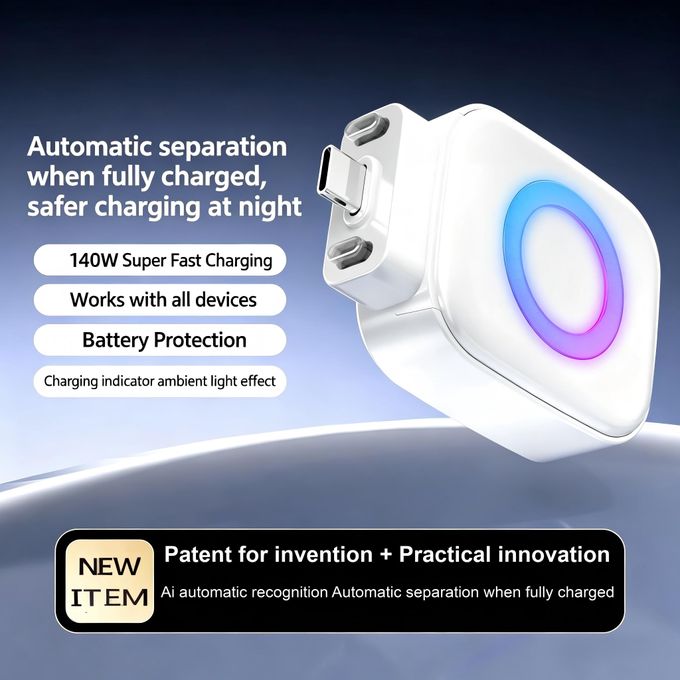 Automatic separation when fully charged, safer charging at night

140W Super Fast Charging

Works with all devices

Battery Protection

Charging indicator ambient light effect

NEW ITEM

Patent for invention + Practical innovation

Ai automatic recognition Automatic separation when fully charged